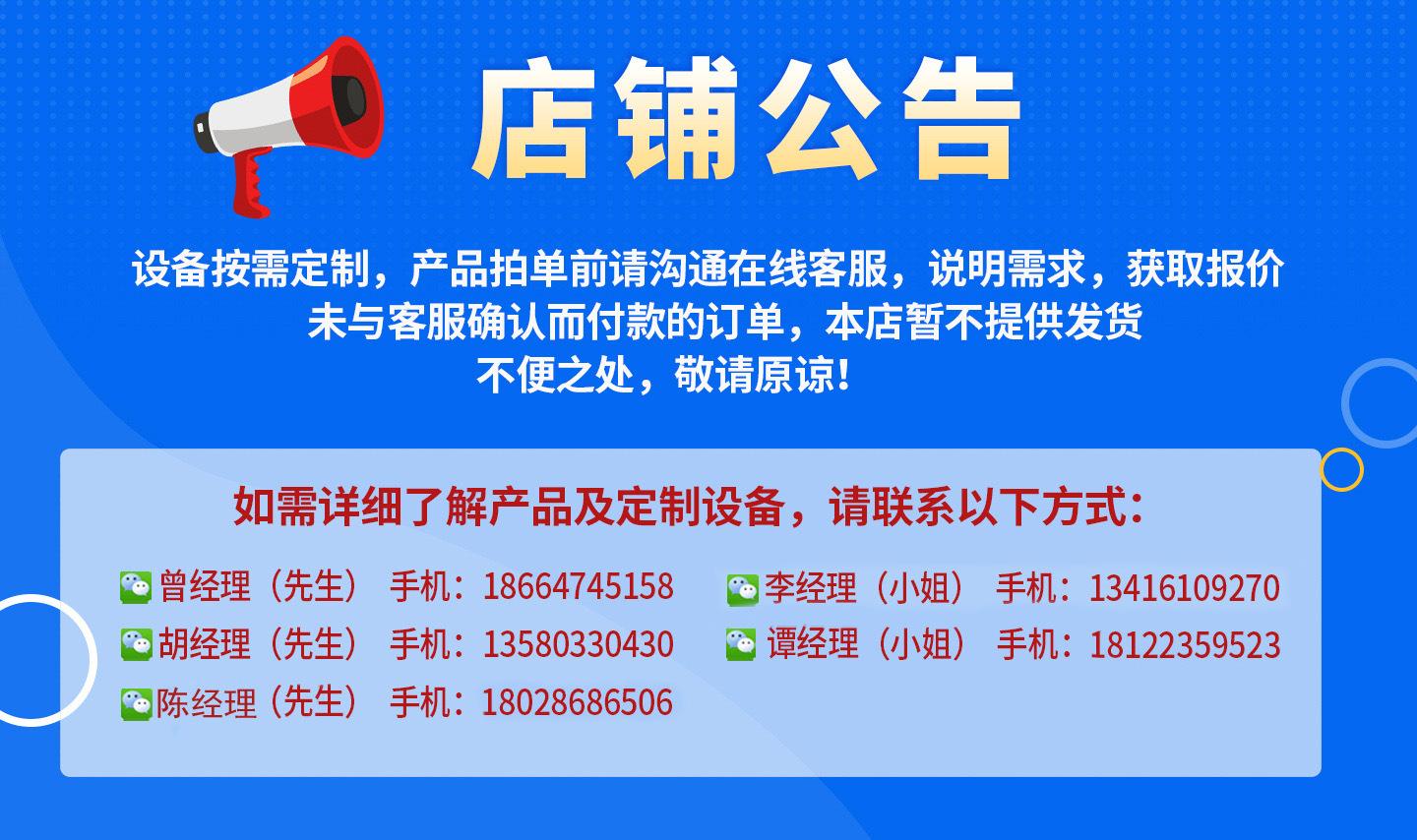 店铺公告

设备按需定制，产品拍单前请沟通在线客服，说明需求，获取报价
未与客服确认而付款的订单，本店暂不提供发货
不便之处，敬请原谅！

如需详细了解产品及定制设备，请联系以下方式：

曾经理（先生） 手机：18664745158
胡经理（先生） 手机：13580330430
陈经理（先生） 手机：18028686506

李经理（小姐） 手机：13416109270
谭经理（小姐） 手机：18122359523